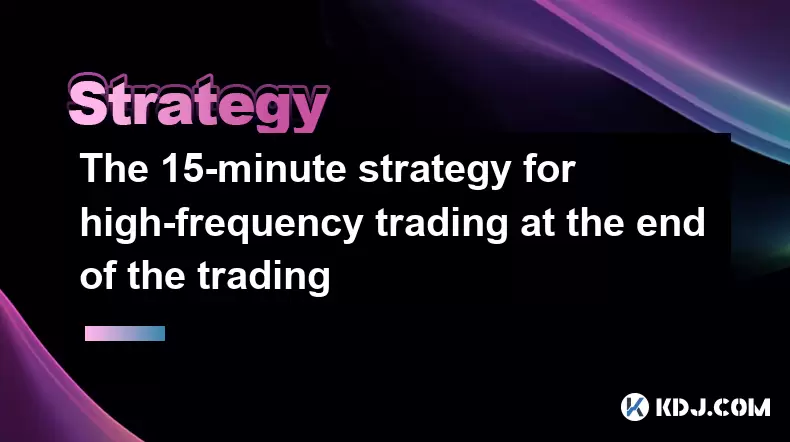 Strategy

The 15-minute strategy for high-frequency trading at the end of the trading

KDJ.COM